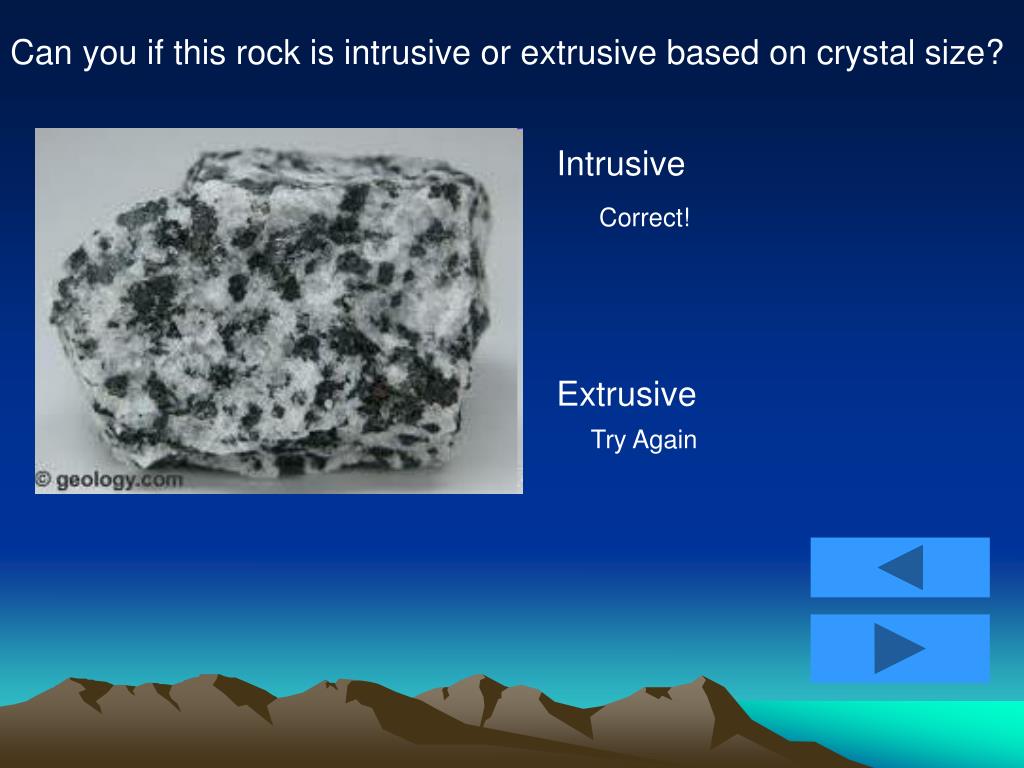 Can you if this rock is intrusive or extrusive based on crystal size?

© geology.com

Intrusive

Correct!

Extrusive

Try Again